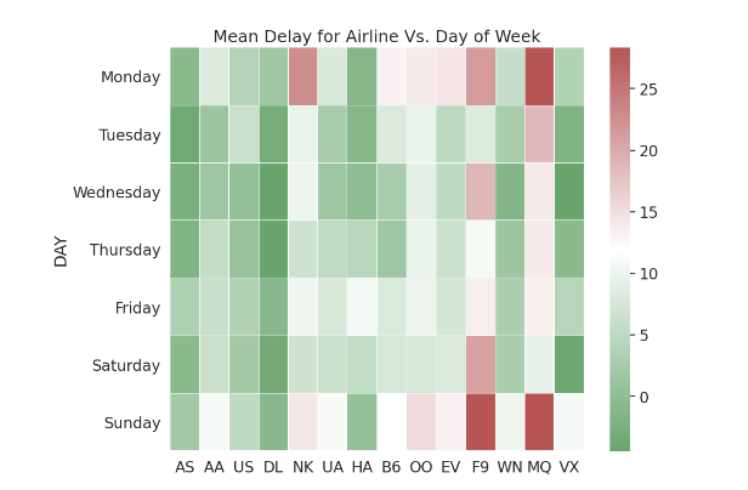 Mean Delay for Airline Vs. Day of Week

DAY

Monday
Tuesday
Wednesday
Thursday
Friday
Saturday
Sunday

AS AA US DL NK UA HA B6 OO EV F9 WN MQ VX

25
20
15
10
5
0